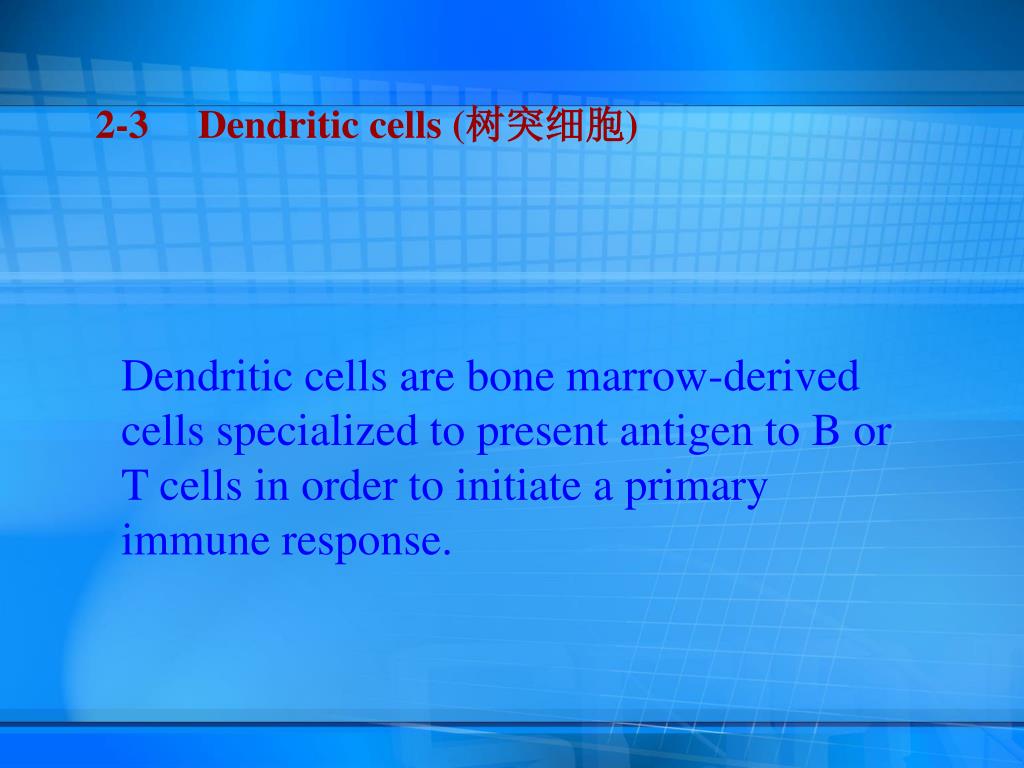 2-3 Dendritic cells (树突细胞)

Dendritic cells are bone marrow-derived cells specialized to present antigen to B or T cells in order to initiate a primary immune response.